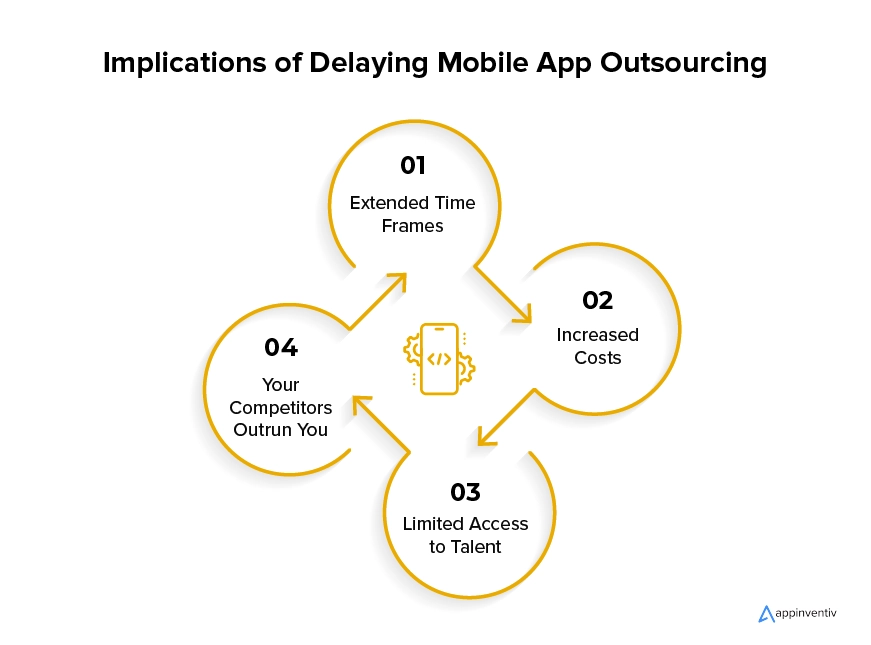 Implications of Delaying Mobile App Outsourcing

01
Extended Time Frames

02
Increased Costs

03
Limited Access to Talent

04
Your Competitors Outrun You

</>

appinventiv